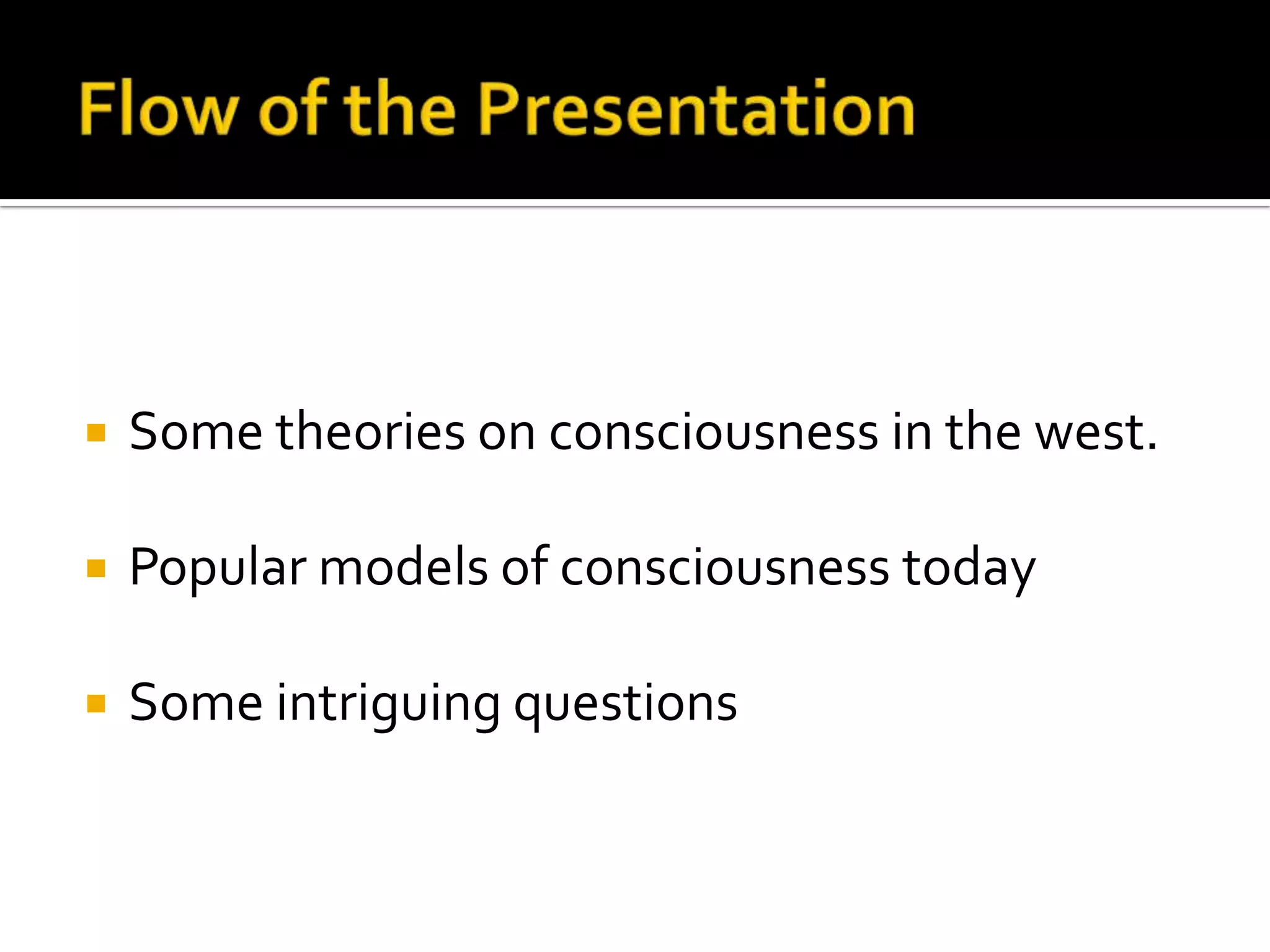 Flow of the Presentation

- Some theories on consciousness in the west.
- Popular models of consciousness today
- Some intriguing questions